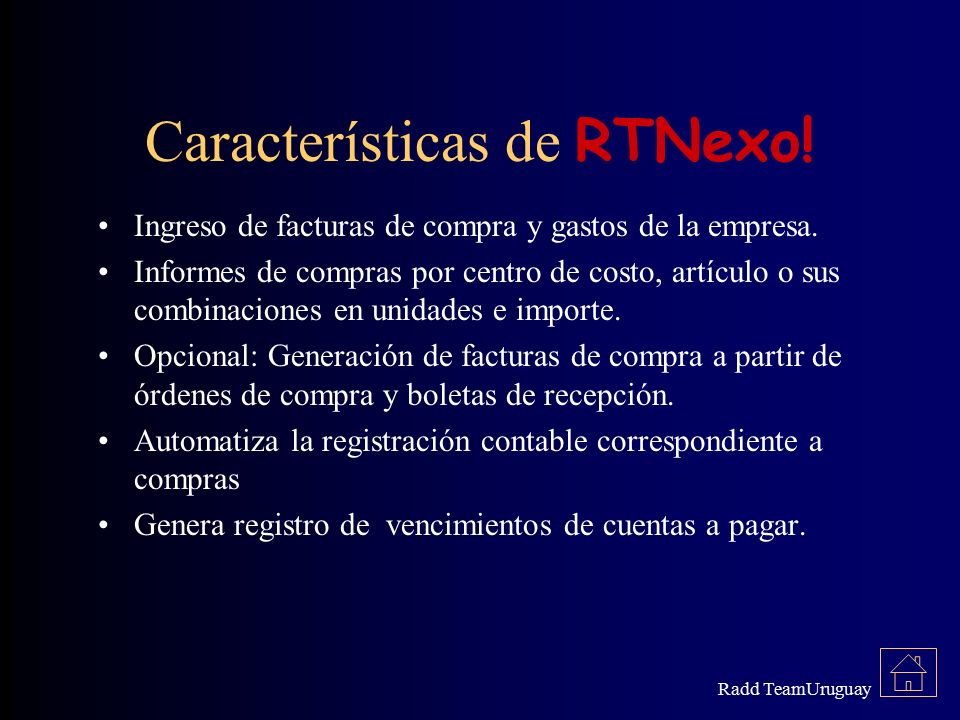 Características de RTNexo!

• Ingreso de facturas de compra y gastos de la empresa.
• Informes de compras por centro de costo, artículo o sus combinaciones en unidades e importe.
• Opcional: Generación de facturas de compra a partir de órdenes de compra y boletas de recepción.
• Automatiza la registración contable correspondiente a compras
• Genera registro de vencimientos de cuentas a pagar.

Radd TeamUruguay